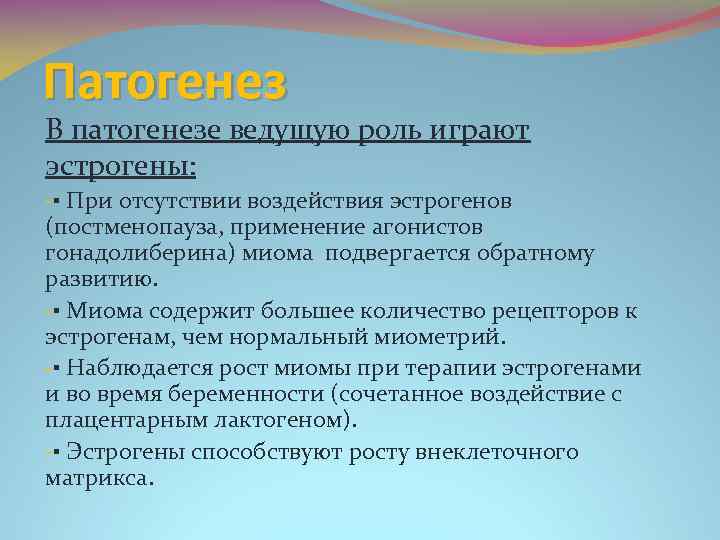 Патогенез

В патогенезе ведущую роль играют эстрогены:

▪ При отсутствии воздействия эстрогенов (постменопауза, применение агонистов гонадолиберина) миома подвергается обратному развитию.

▪ Миома содержит большее количество рецепторов к эстрогенам, чем нормальный миометрий.

▪ Наблюдается рост миомы при терапии эстрогенами и во время беременности (сочетанное воздействие с плацентарным лактогеном).

▪ Эстрогены способствуют росту внеклеточного матрикса.